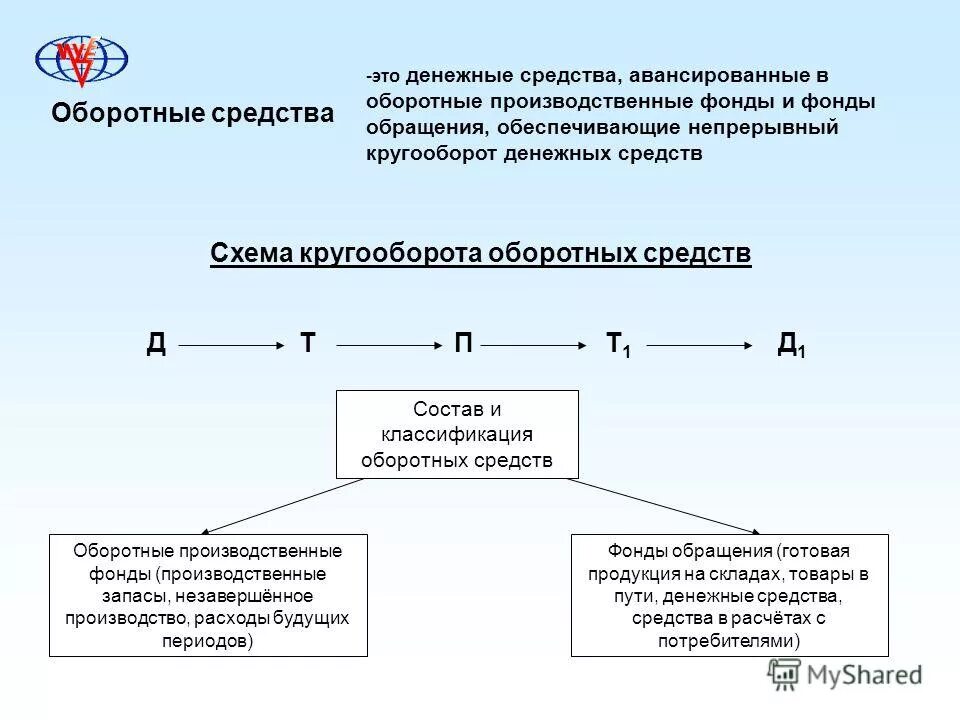 Оборотные средства

-это денежные средства, авансированные в оборотные производственные фонды и фонды обращения, обеспечивающие непрерывный кругооборот денежных средств

Схема кругооборота оборотных средств

Д → Т → П → $Т_1$ → $Д_1$

Состав и классификация оборотных средств

Оборотные производственные фонды (производственные запасы, незавершённое производство, расходы будущих периодов)

Фонды обращения (готовая продукция на складах, товары в пути, денежные средства, средства в расчётах с потребителями)

MyShared